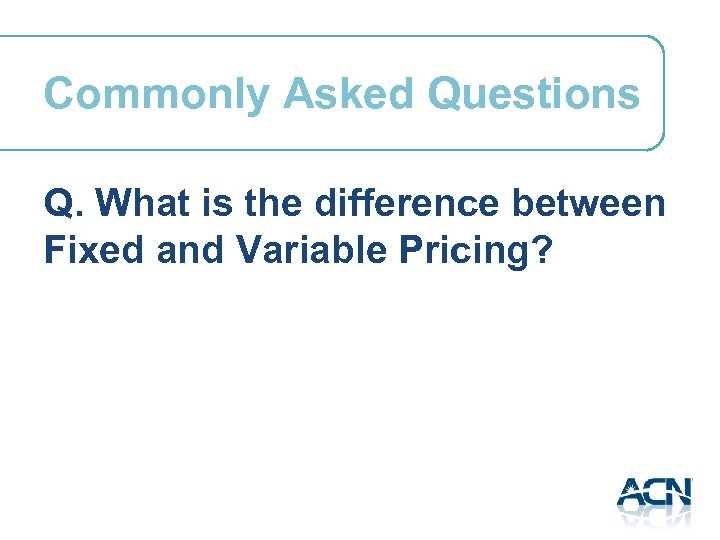 Commonly Asked Questions

Q. What is the difference between Fixed and Variable Pricing?

ACN